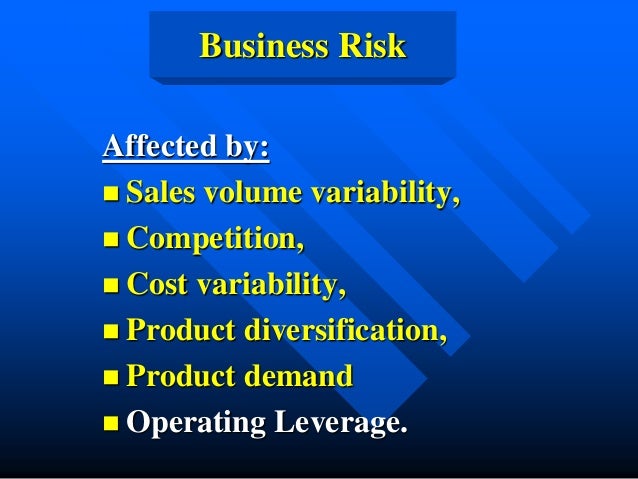 Business Risk

Affected by:
- Sales volume variability,
- Competition,
- Cost variability,
- Product diversification,
- Product demand
- Operating Leverage.